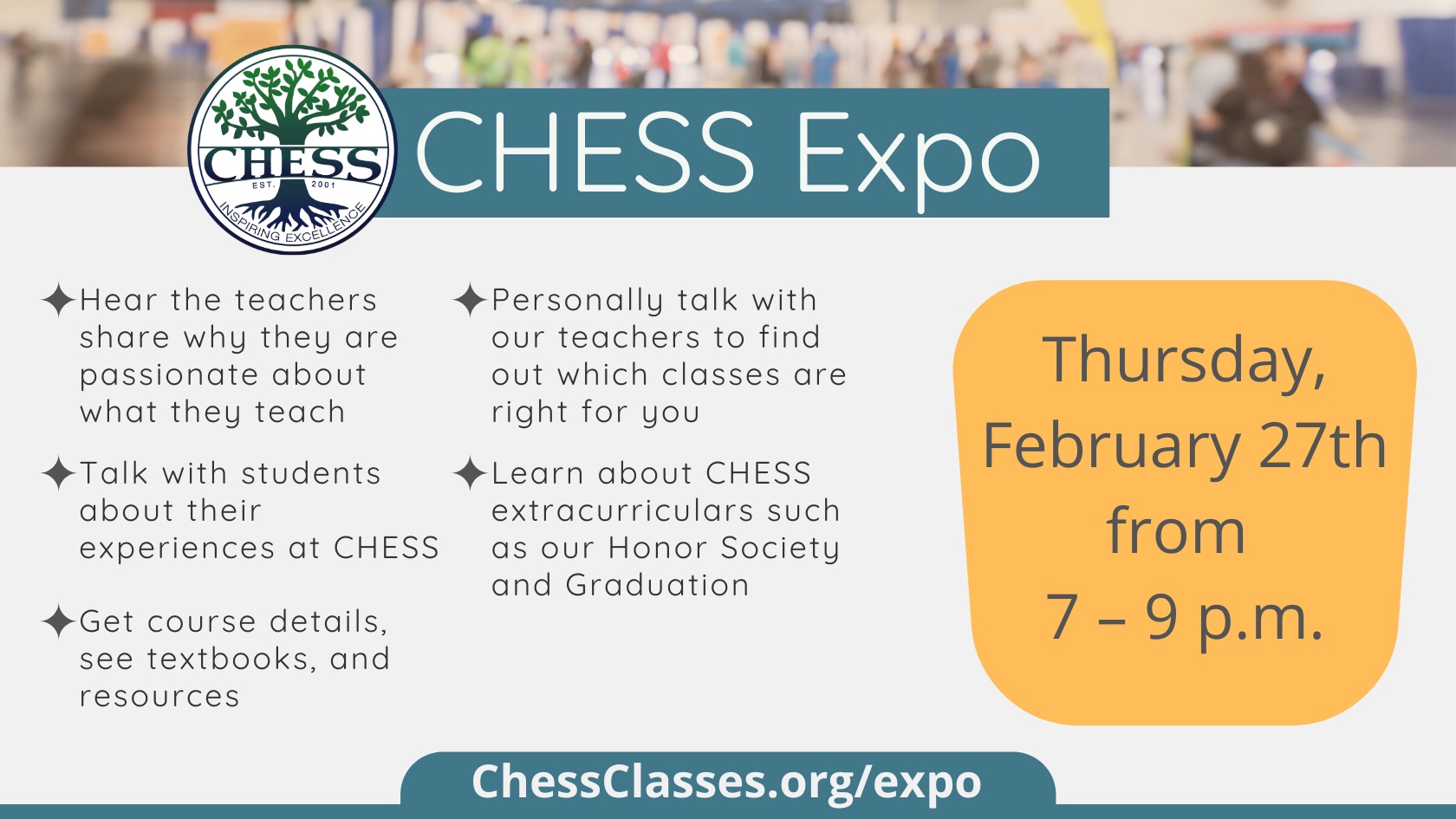 CHESS
EST. 2001
INSPIRING EXCELLENCE

CHESS Expo

✦Hear the teachers share why they are passionate about what they teach

✦Talk with students about their experiences at CHESS

✦Get course details, see textbooks, and resources

✦Personally talk with our teachers to find out which classes are right for you

✦Learn about CHESS extracurriculars such as our Honor Society and Graduation

Thursday, February 27th from 7 – 9 p.m.

ChessClasses.org/expo